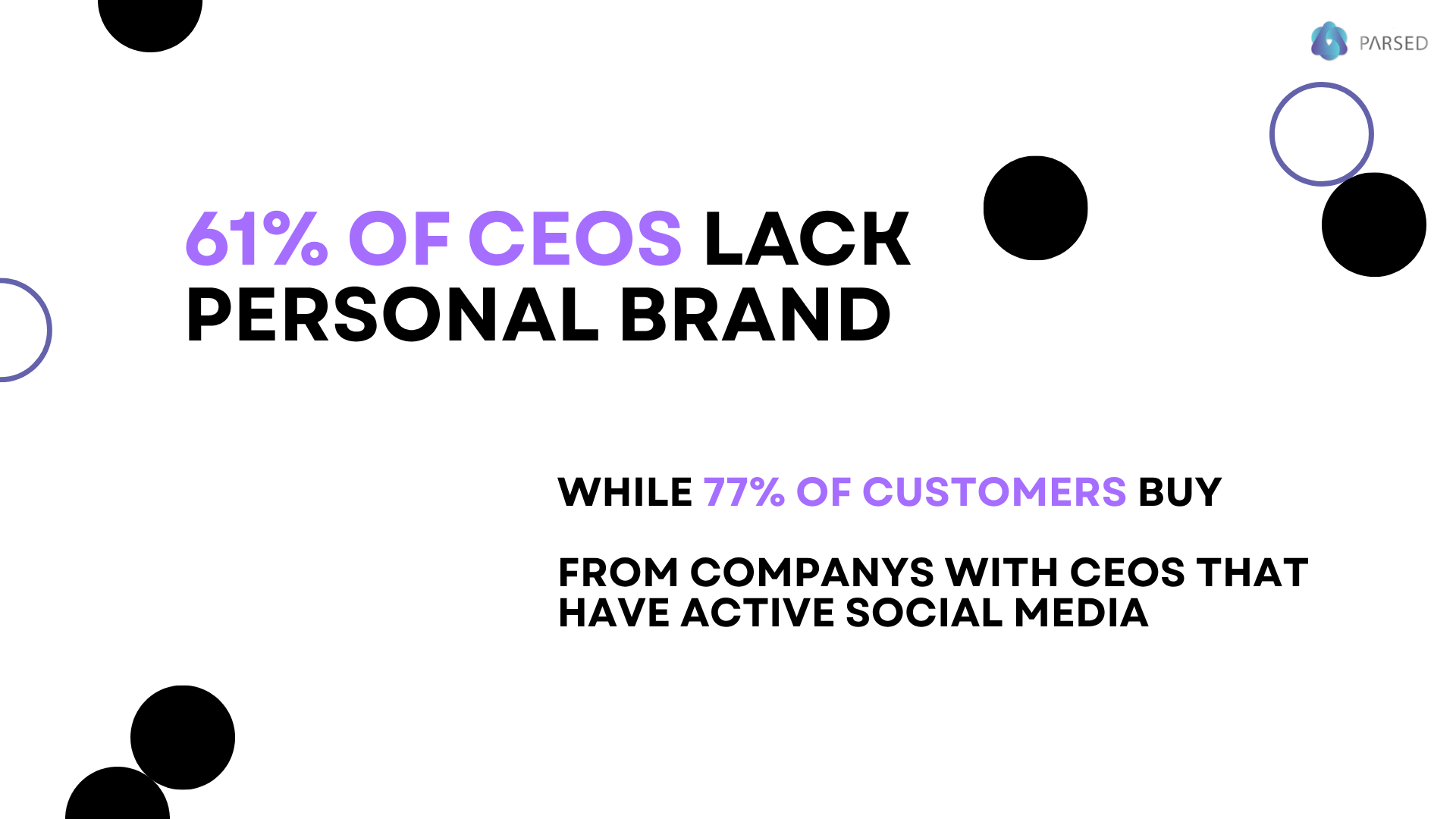 PARSED

61% OF CEOS LACK PERSONAL BRAND

WHILE 77% OF CUSTOMERS BUY

FROM COMPANYS WITH CEOS THAT HAVE ACTIVE SOCIAL MEDIA